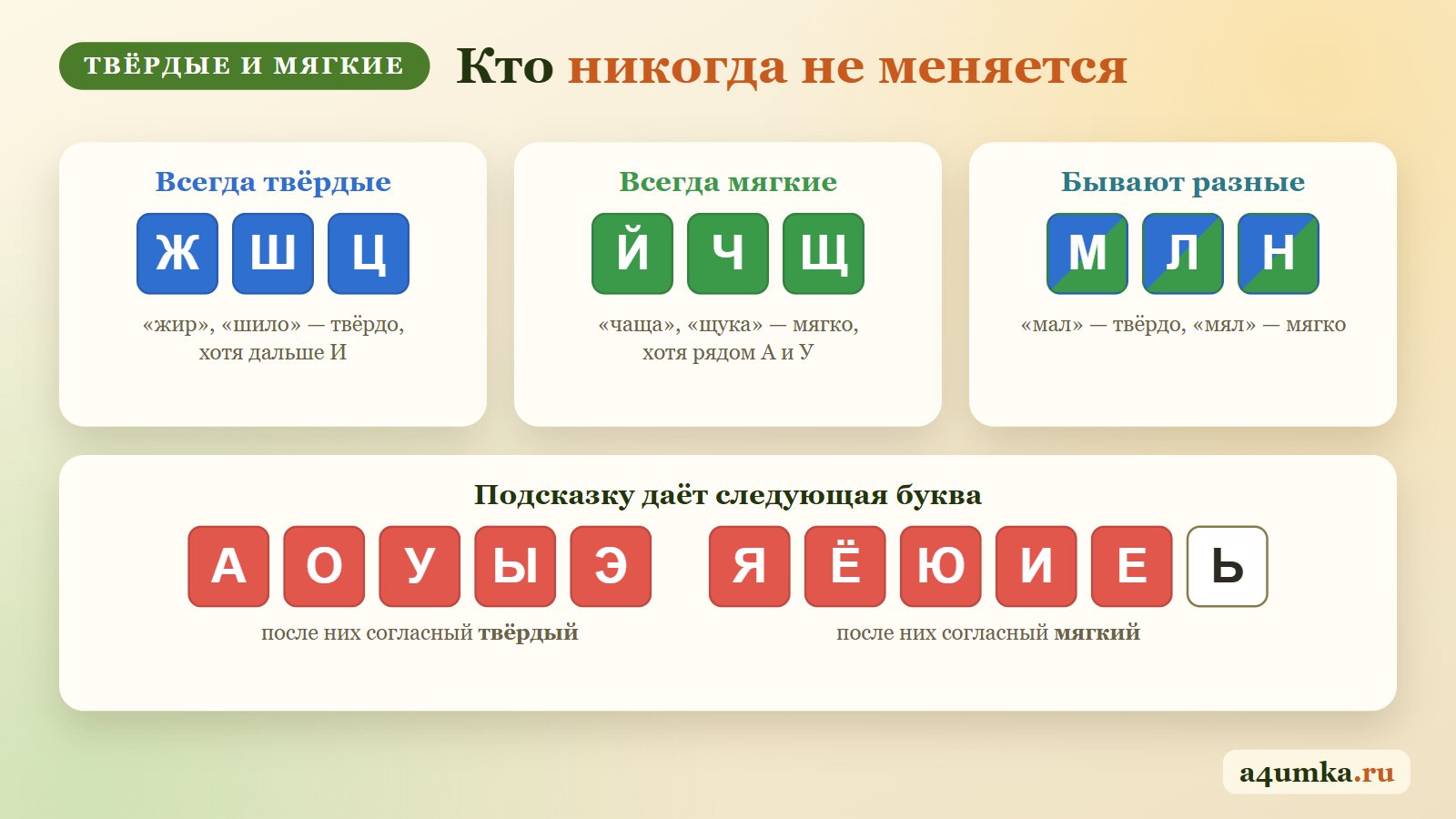 ТВЁРДЫЕ И МЯГКИЕ

Кто никогда не меняется

Всегда твёрдые

Ж Ш Ц

«жир», «шило» — твёрдо, хотя дальше И

Всегда мягкие

Й Ч Щ

«чаща», «щука» — мягко, хотя рядом А и У

Бывают разные

М Л Н

«мал» — твёрдо, «мял» — мягко

Подсказку даёт следующая буква

А О У Ы Э

после них согласный твёрдый

Я Ё Ю И Е Ь

после них согласный мягкий

a4umka.ru